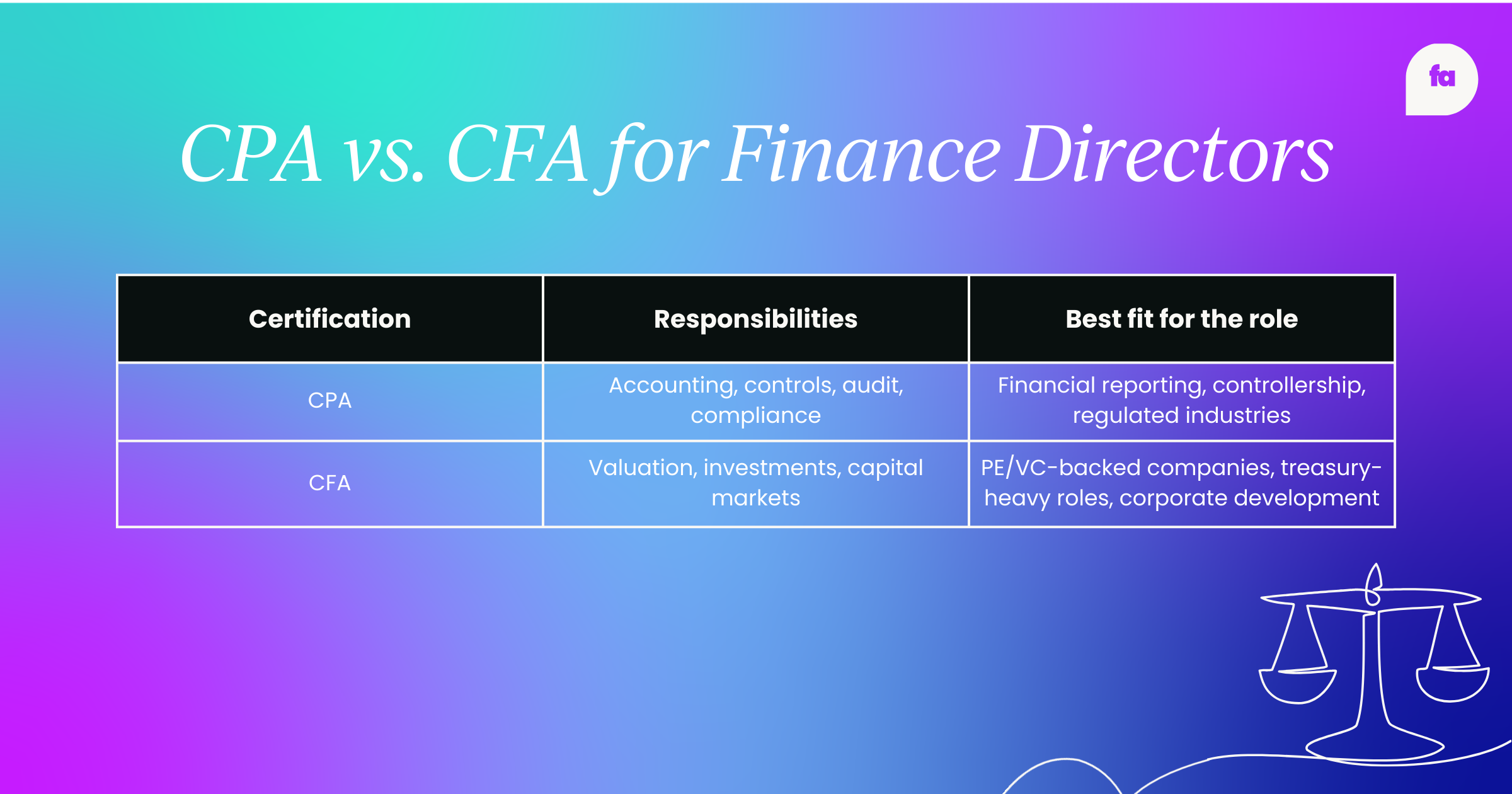 fa

CPA vs. CFA for Finance Directors

| Certification | Responsibilities | Best fit for the role |
|---|---|---|
| CPA | Accounting, controls, audit, compliance | Financial reporting, controllership, regulated industries |
| CFA | Valuation, investments, capital markets | PE/VC-backed companies, treasury-heavy roles, corporate development |